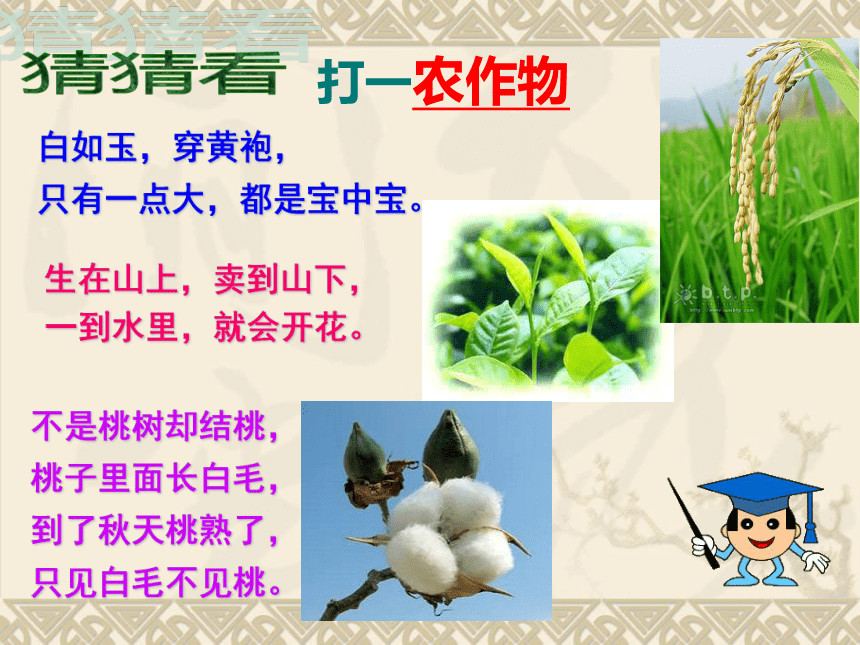 猜猜看

打一农作物

白如玉，穿黄袍，
只有一点大，都是宝中宝。

生在山上，卖到山下，
一到水里，就会开花。

不是桃树却结桃，
桃子里面长白毛，
到了秋天桃熟了，
只见白毛不见桃。

b.t.p.